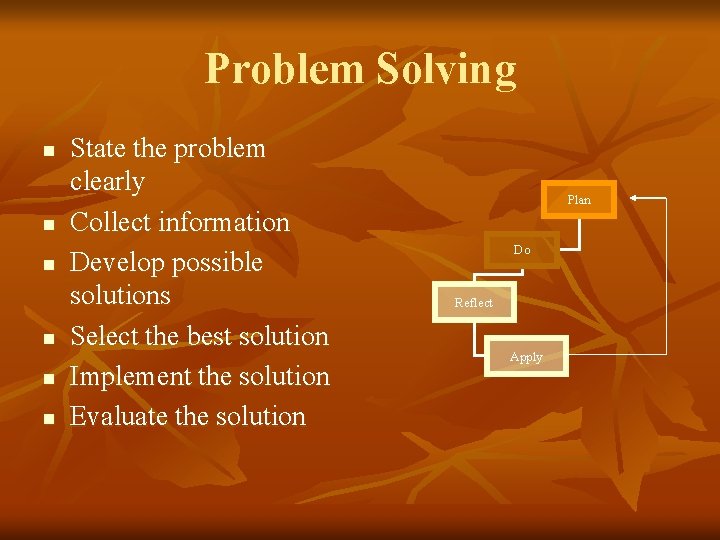 Problem Solving

- State the problem clearly
- Collect information
- Develop possible solutions
- Select the best solution
- Implement the solution
- Evaluate the solution

Plan
Do
Reflect
Apply